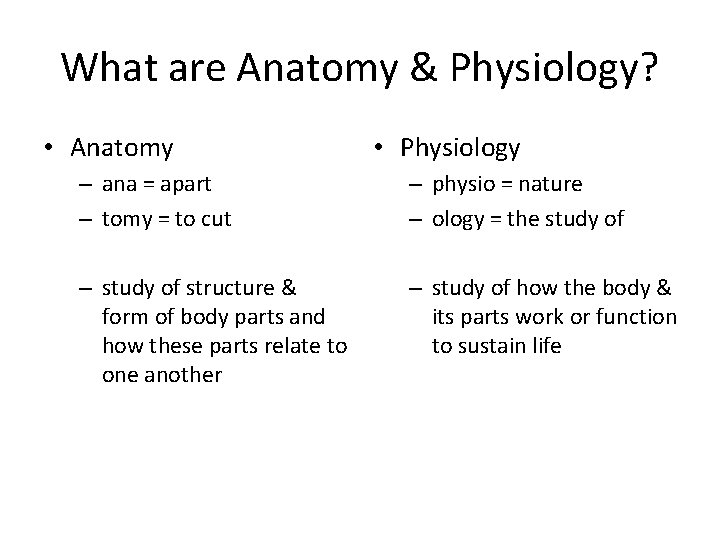 What are Anatomy & Physiology?

• Anatomy
– ana = apart
– tomy = to cut

– study of structure & form of body parts and how these parts relate to one another

• Physiology
– physio = nature
– ology = the study of

– study of how the body & its parts work or function to sustain life